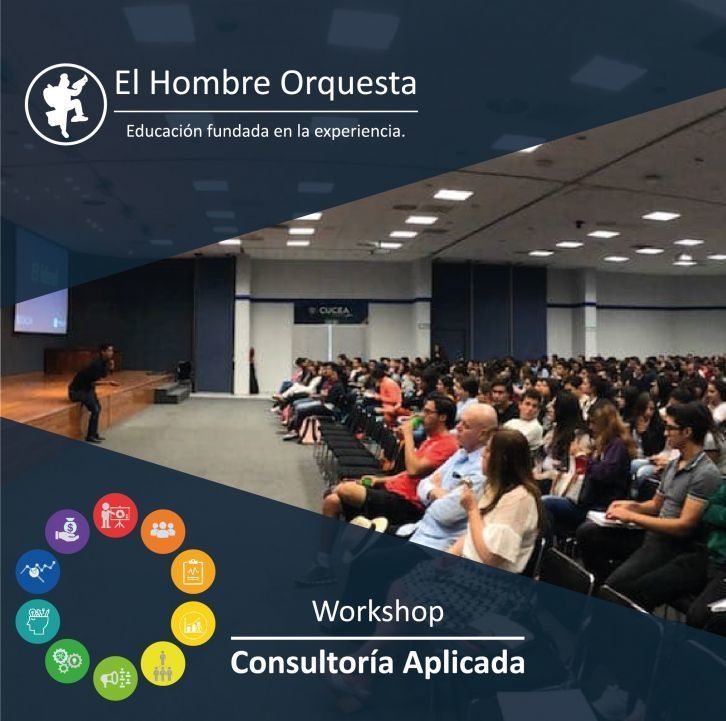 El Hombre Orquesta

Educación fundada en la experiencia.

CUCEA

Workshop

Consultoría Aplicada